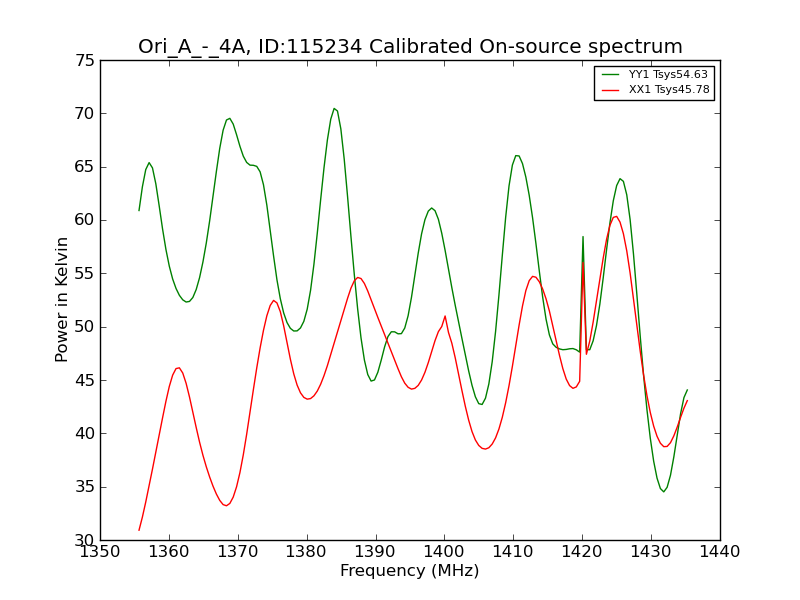 Ori_A_-_4A, ID:115234 Calibrated On-source spectrum

YY1 Tsys54.63
XX1 Tsys45.78

Power in Kelvin

75
70
65
60
55
50
45
40
35
30

1350 1360 1370 1380 1390 1400 1410 1420 1430 1440

Frequency (MHz)